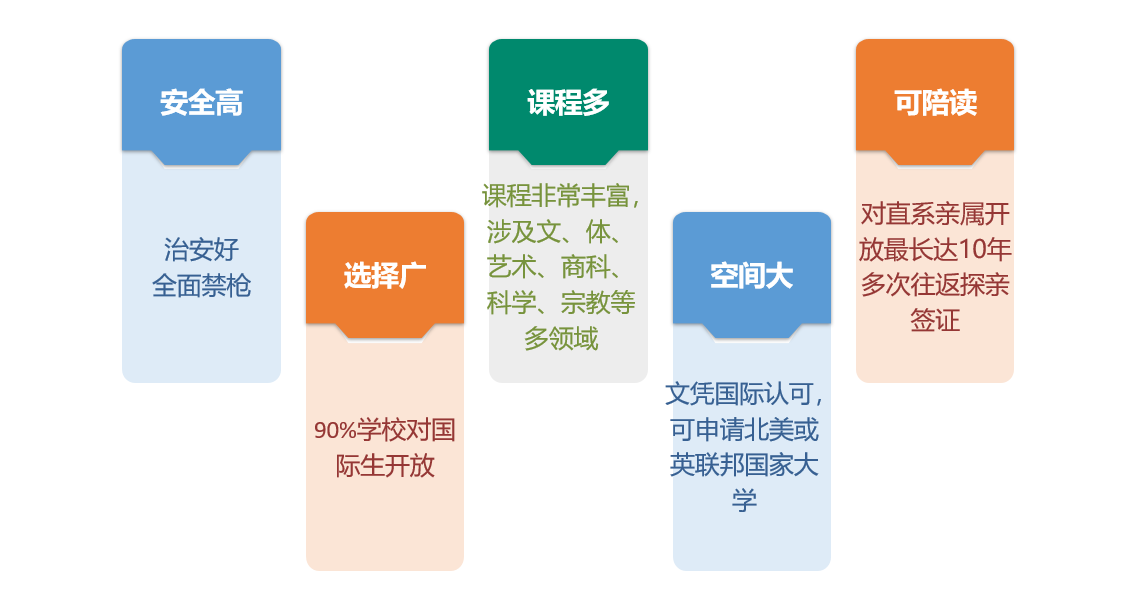 安全高

治安好
全面禁枪

选择广

90%学校对国际生开放

课程多

课程非常丰富，涉及文、体、艺术、商科、科学、宗教等多领域

空间大

文凭国际认可，可申请北美或英联邦国家大学

可陪读

对直系亲属开放最长达10年多次往返探亲签证